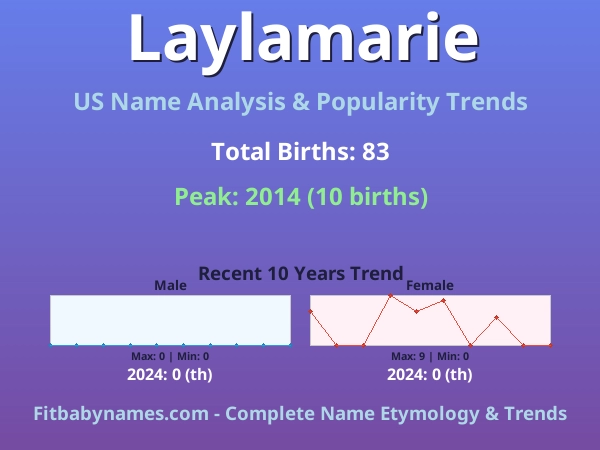 Laylamarie

US Name Analysis & Popularity Trends

Total Births: 83

Peak: 2014 (10 births)

Recent 10 Years Trend

Male

Max: 0 | Min: 0

2024: 0 (th)

Female

Max: 9 | Min: 0

2024: 0 (th)

Fitbabynames.com - Complete Name Etymology & Trends